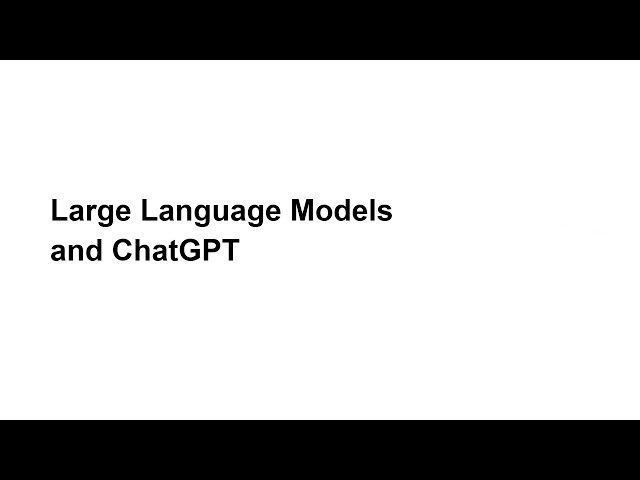 Large Language Models
and ChatGPT